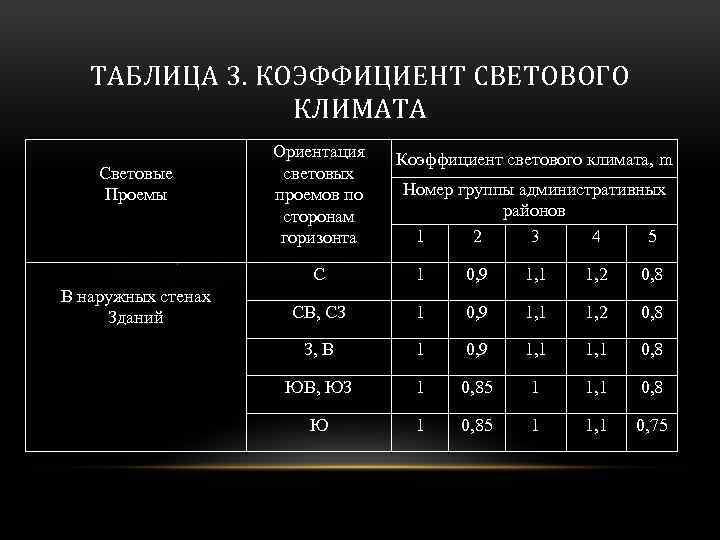 ТАБЛИЦА 3. КОЭФФИЦИЕНТ СВЕТОВОГО КЛИМАТА

| Световые Проемы | Ориентация световых проемов по сторонам горизонта | Коэффициент светового климата, m | | | | |
|---|---|---|---|---|---|---|
| | | Номер группы административных районов | | | | |
| | | 1 | 2 | 3 | 4 | 5 |
| В наружных стенах Зданий | С | 1 | 0,9 | 1,1 | 1,2 | 0,8 |
| | СВ, СЗ | 1 | 0,9 | 1,1 | 1,2 | 0,8 |
| | З, В | 1 | 0,9 | 1,1 | 1,1 | 0,8 |
| | ЮВ, ЮЗ | 1 | 0,85 | 1 | 1,1 | 0,8 |
| | Ю | 1 | 0,85 | 1 | 1,1 | 0,75 |